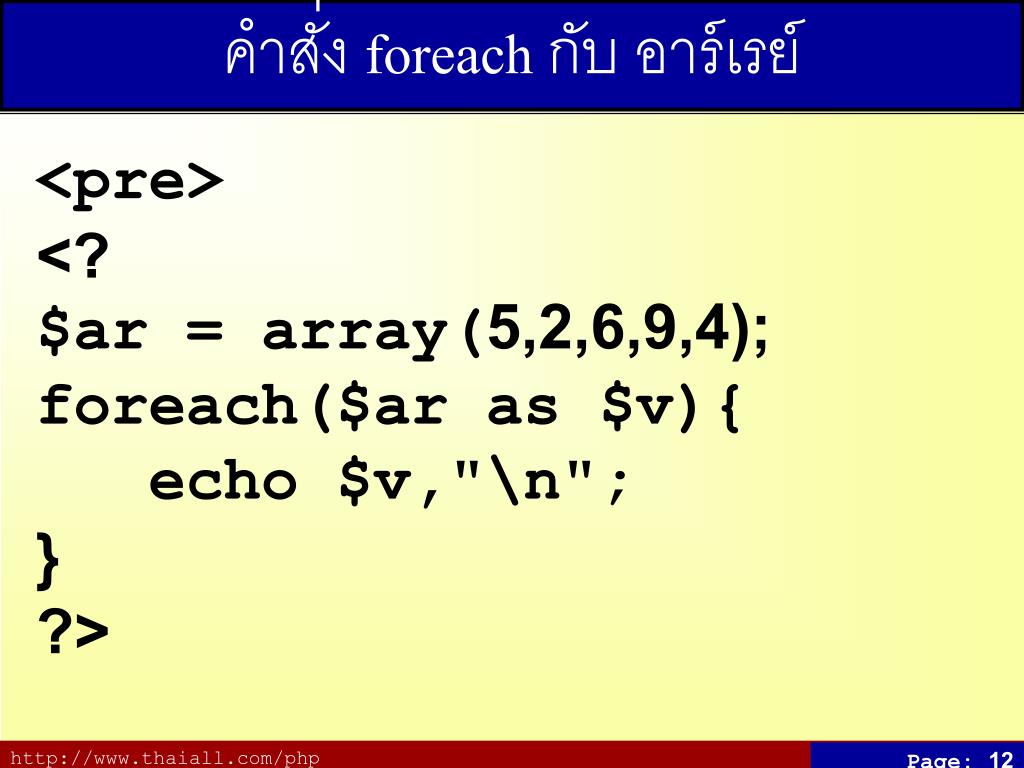 คำสั่ง foreach กับ อาร์เรย์

<pre>
<?
$ar = array(5,2,6,9,4);
foreach($ar as $v){
echo $v,"\n";
}
?>

http://www.thaiall.com/php

Page: 12